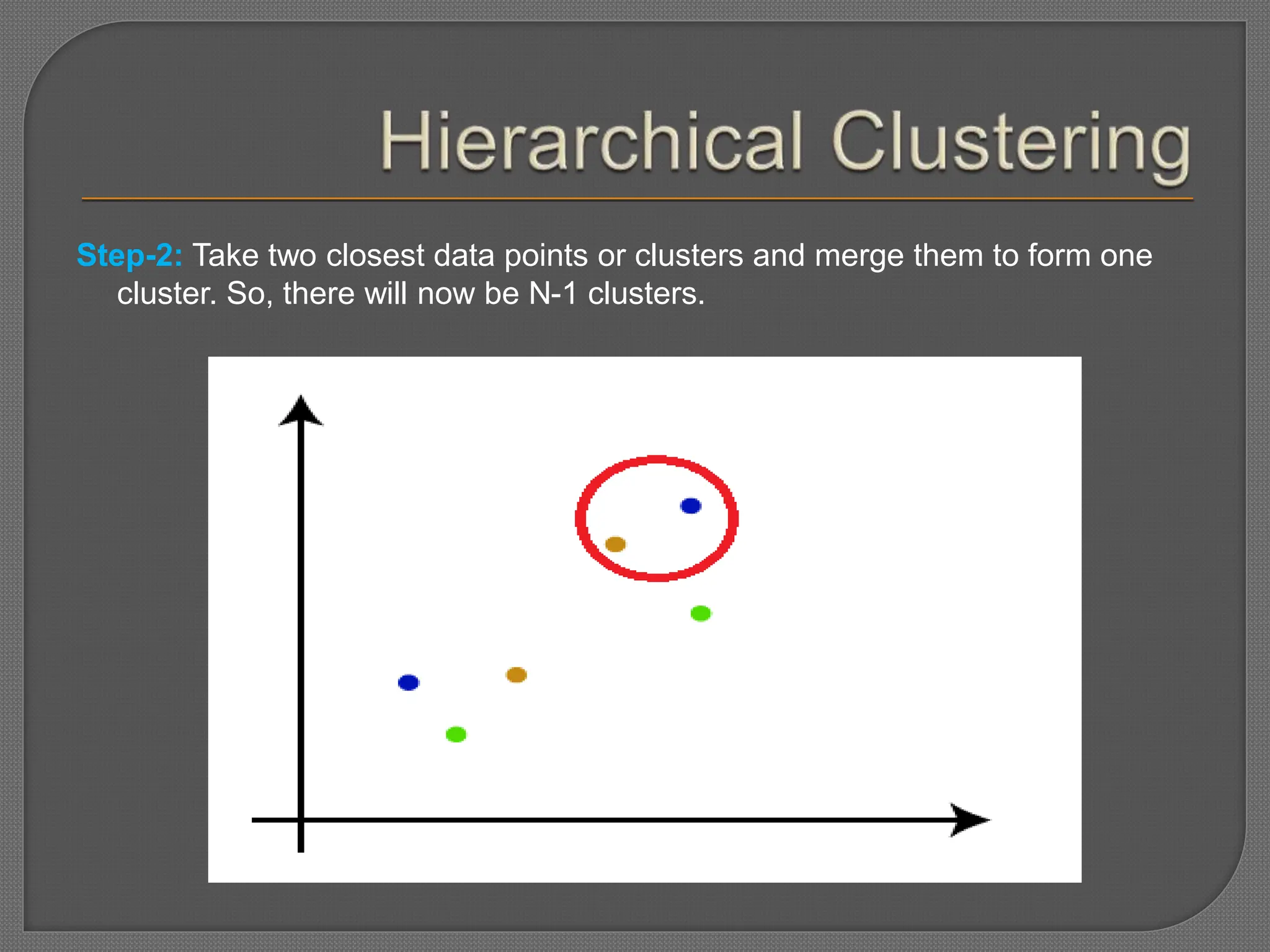 Hierarchical Clustering

Step-2: Take two closest data points or clusters and merge them to form one cluster. So, there will now be N-1 clusters.